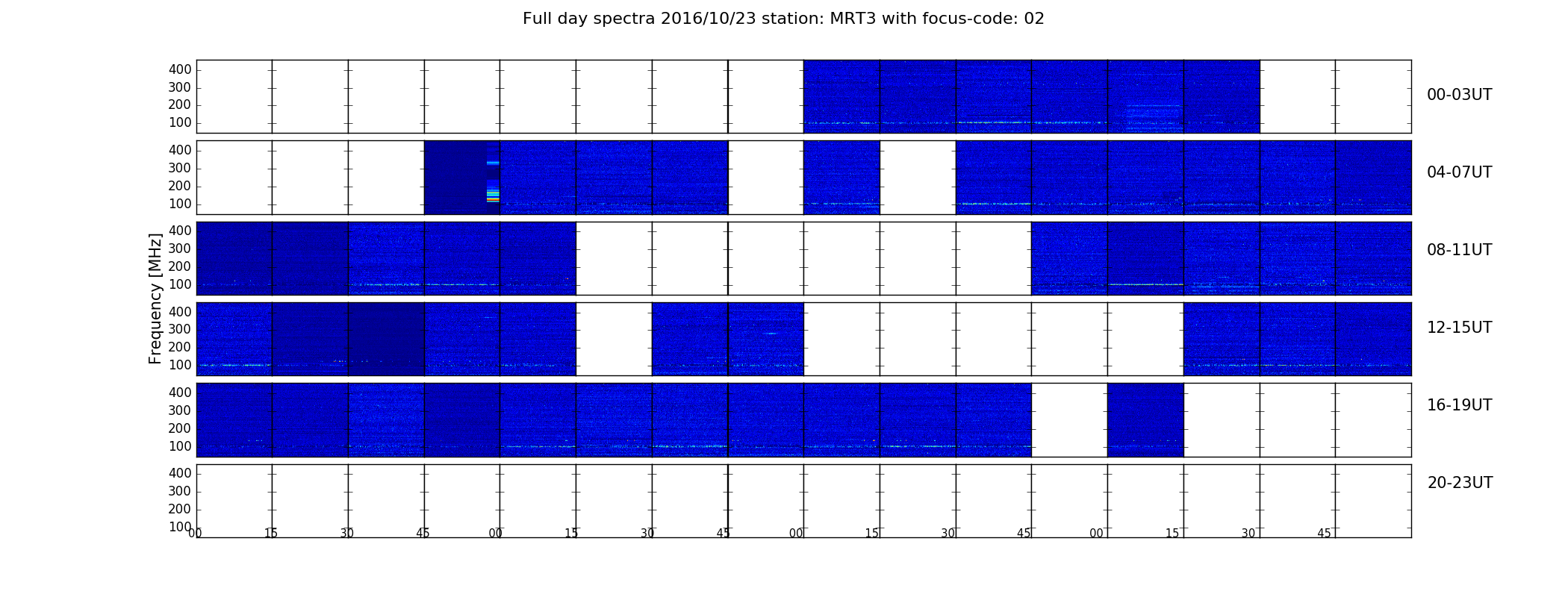 Full day spectra 2016/10/23 station: MRT3 with focus-code: 02

Frequency [MHz]

400
300
200
100

00-03UT

400
300
200
100

04-07UT

400
300
200
100

08-11UT

400
300
200
100

12-15UT

400
300
200
100

16-19UT

400
300
200
100

20-23UT

00 15 30 45 00 15 30 45 00 15 30 45 00 15 30 45